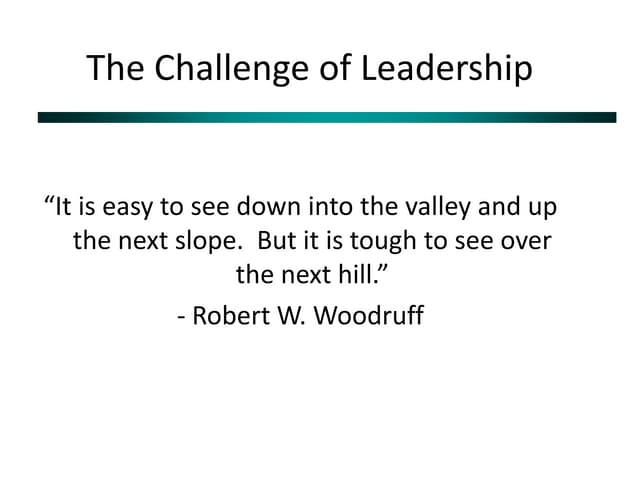 The Challenge of Leadership

“It is easy to see down into the valley and up the next slope. But it is tough to see over the next hill.”

- Robert W. Woodruff